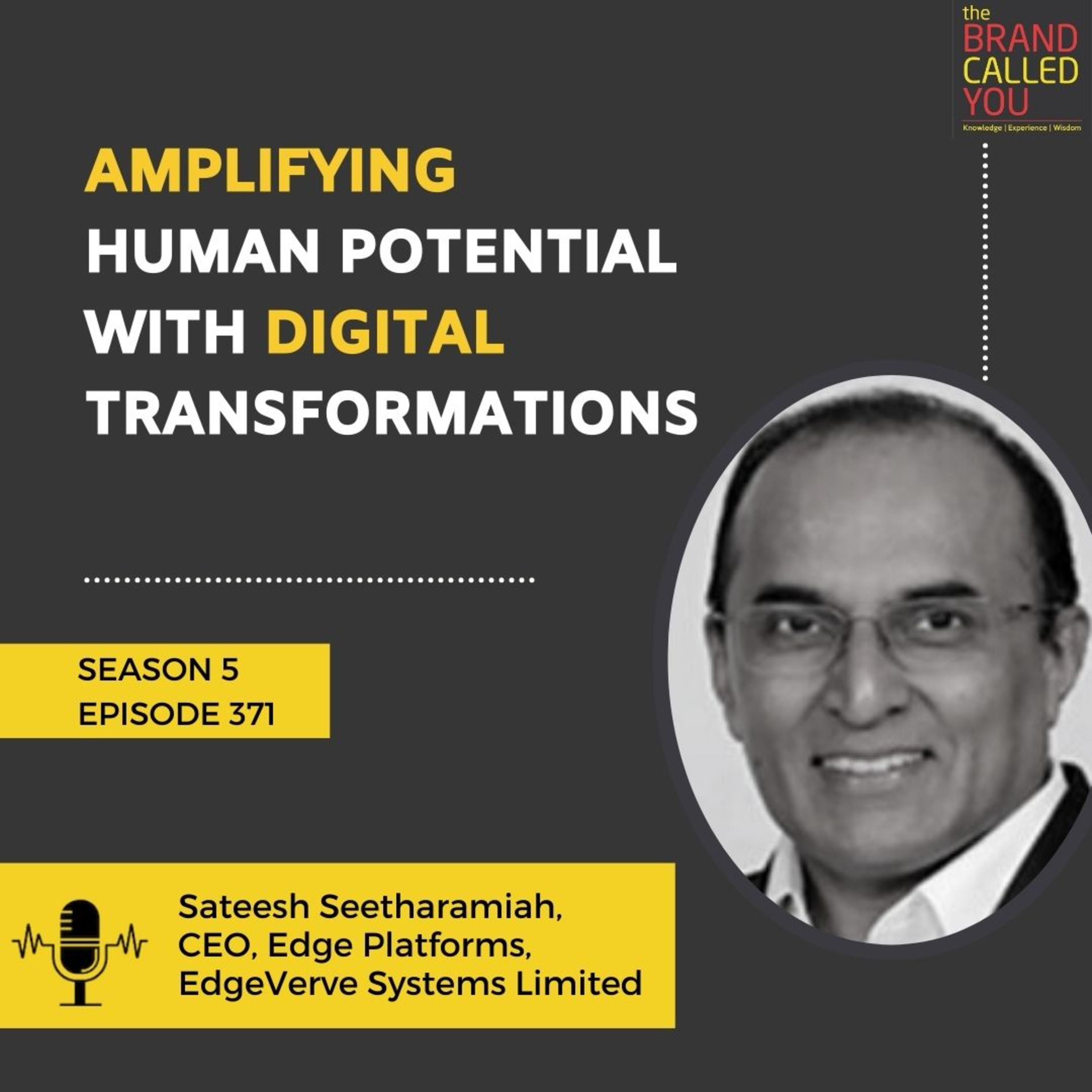 the BRAND CALLED YOU
Knowledge | Experience | Wisdom

AMPLIFYING HUMAN POTENTIAL WITH DIGITAL TRANSFORMATIONS

SEASON 5
EPISODE 371

Sateesh Seetharamiah, CEO, Edge Platforms, EdgeVerve Systems Limited